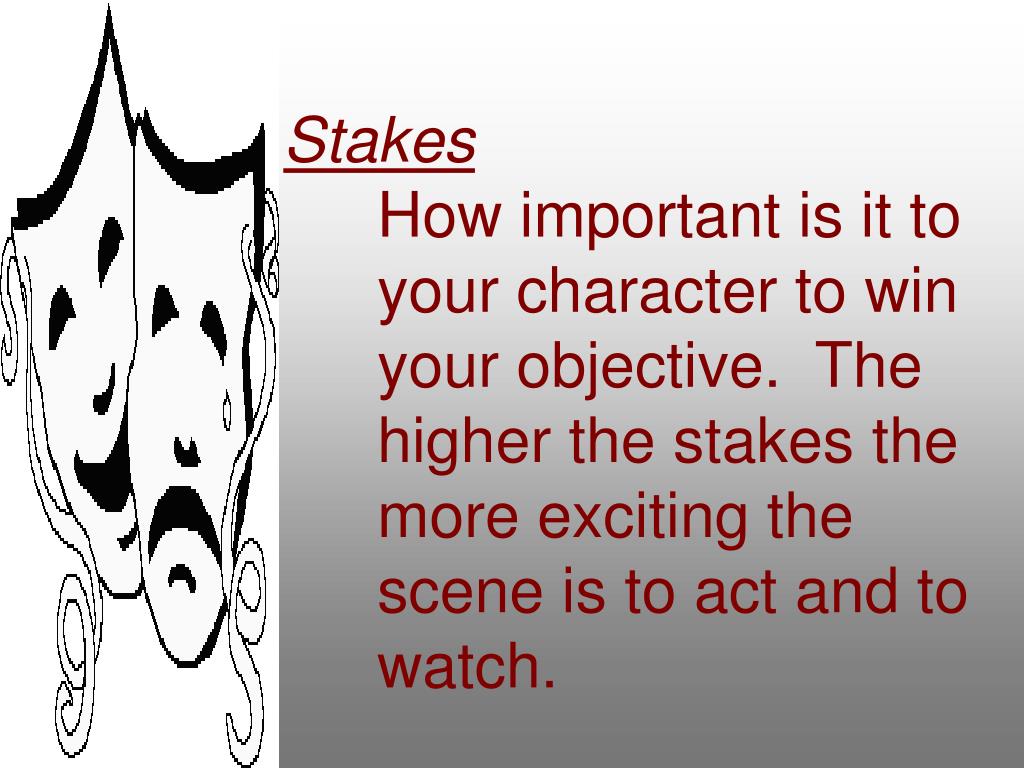 Stakes

How important is it to your character to win your objective.  The higher the stakes the more exciting the scene is to act and to watch.